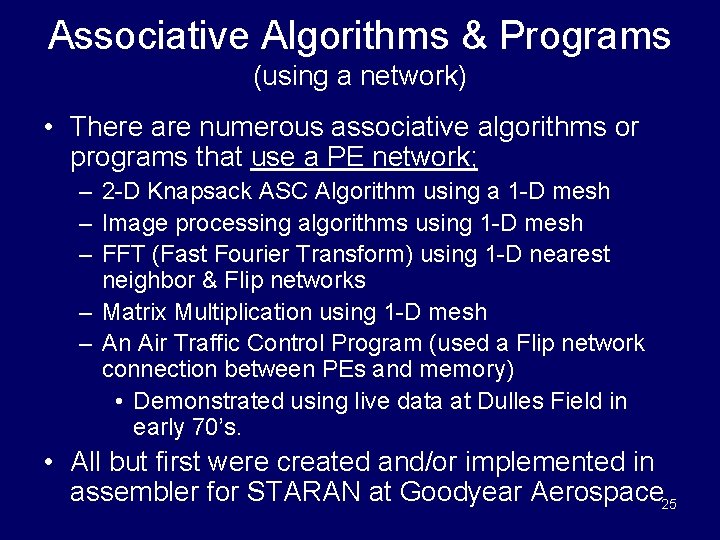 Associative Algorithms & Programs
(using a network)

• There are numerous associative algorithms or programs that use a PE network;
– 2-D Knapsack ASC Algorithm using a 1-D mesh
– Image processing algorithms using 1-D mesh
– FFT (Fast Fourier Transform) using 1-D nearest neighbor & Flip networks
– Matrix Multiplication using 1-D mesh
– An Air Traffic Control Program (used a Flip network connection between PEs and memory)
• Demonstrated using live data at Dulles Field in early 70's.
• All but first were created and/or implemented in assembler for STARAN at Goodyear Aerospace

25